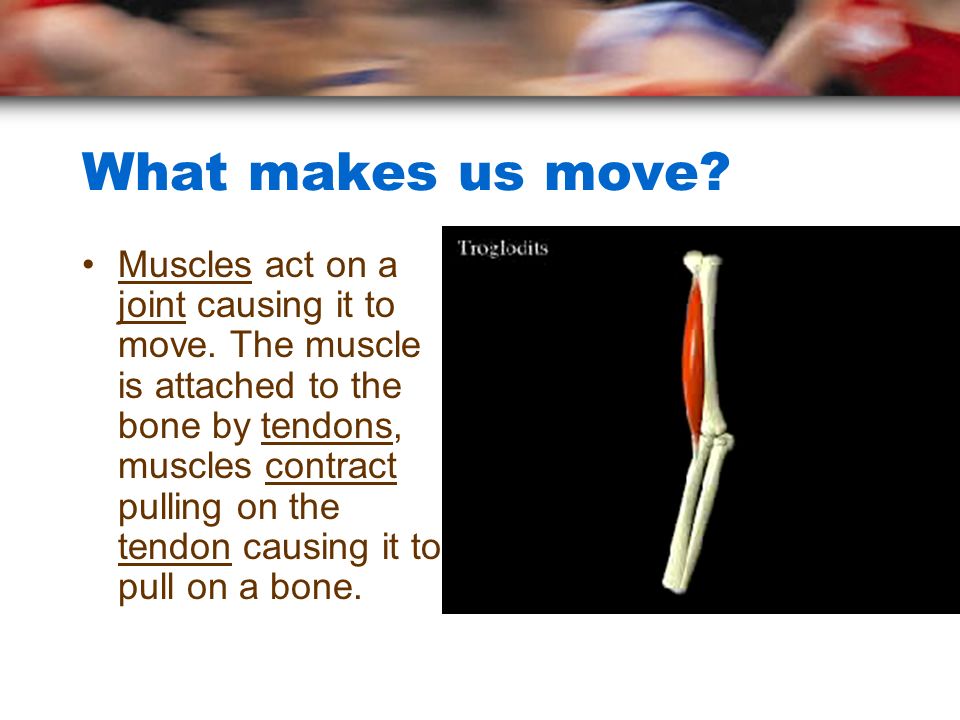 What makes us move?

• Muscles act on a joint causing it to move. The muscle is attached to the bone by tendons, muscles contract pulling on the tendon causing it to pull on a bone.

Troglodits